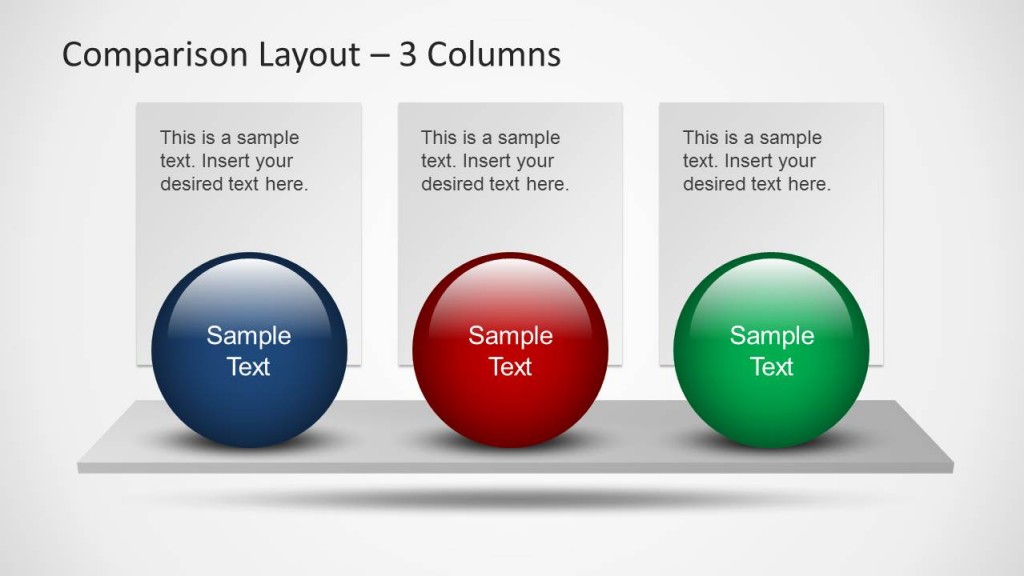 Comparison Layout – 3 Columns

This is a sample text. Insert your desired text here.

Sample Text

This is a sample text. Insert your desired text here.

Sample Text

This is a sample text. Insert your desired text here.

Sample Text